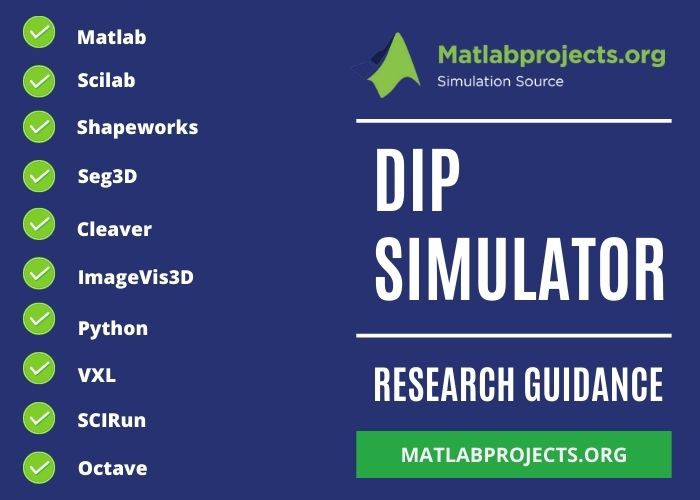 Matlab
Scilab
Shapeworks
Seg3D
Cleaver
ImageVis3D
Python
VXL
SCIRun
Octave

Matlabprojects.org
Simulation Source

DIP SIMULATOR

RESEARCH GUIDANCE

MATLABPROJECTS.ORG